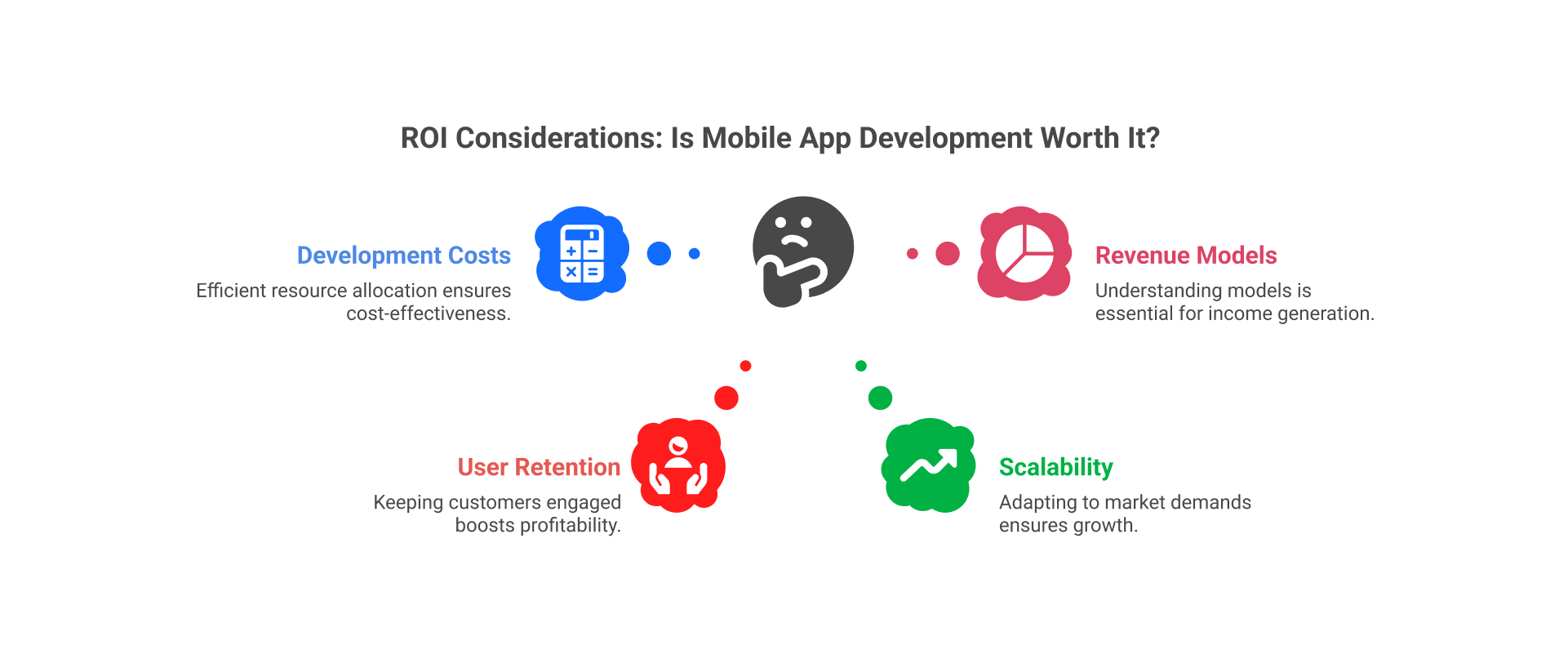 ROI Considerations: Is Mobile App Development Worth It?

Development Costs

Efficient resource allocation ensures cost-effectiveness.

Revenue Models

Understanding models is essential for income generation.

User Retention

Keeping customers engaged boosts profitability.

Scalability

Adapting to market demands ensures growth.